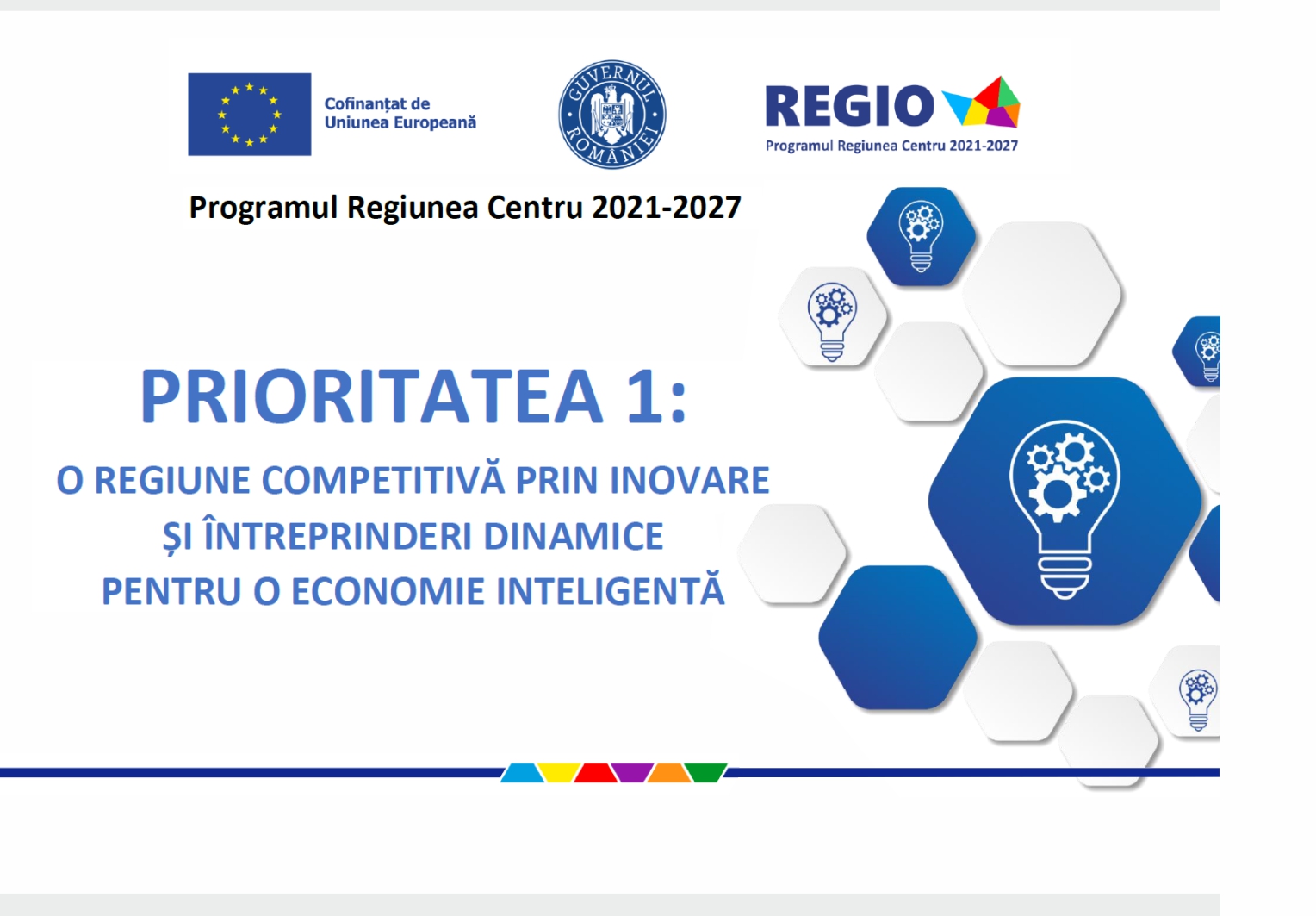 Cofinanțat de Uniunea Europeană

GUVERNUL ROMÂNIEI

REGIO
Programul Regiunea Centru 2021-2027

Programul Regiunea Centru 2021-2027

PRIORITATEA 1:

O REGIUNE COMPETITIVĂ PRIN INOVARE
ȘI ÎNTREPRINDERI DINAMICE
PENTRU O ECONOMIE INTELIGENTĂ